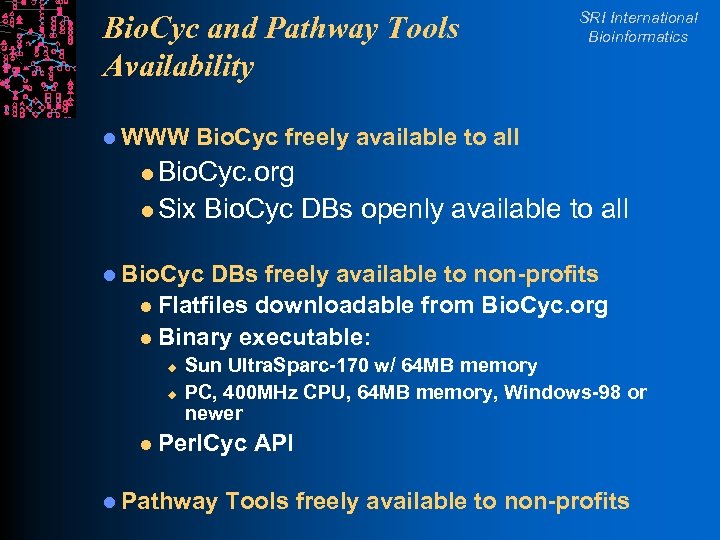 BioCyc and Pathway Tools Availability

SRI International
Bioinformatics

WWW BioCyc freely available to all

BioCyc.org

Six BioCyc DBs openly available to all

BioCyc DBs freely available to non-profits

Flatfiles downloadable from BioCyc.org

Binary executable:

Sun UltraSparc-170 w/ 64MB memory

PC, 400MHz CPU, 64MB memory, Windows-98 or newer

PerlCyc API

Pathway Tools freely available to non-profits